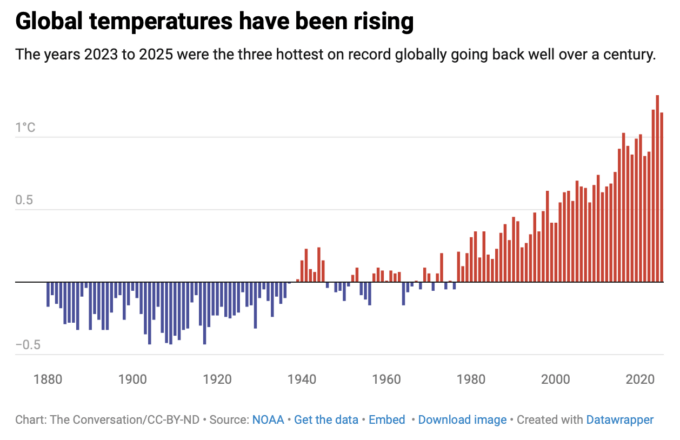 Global temperatures have been rising

The years 2023 to 2025 were the three hottest on record globally going back well over a century.

1°C

0.5

−0.5

1880 1900 1920 1940 1960 1980 2000 2020

Chart: The Conversation/CC-BY-ND • Source: NOAA • Get the data • Embed • Download image • Created with Datawrapper